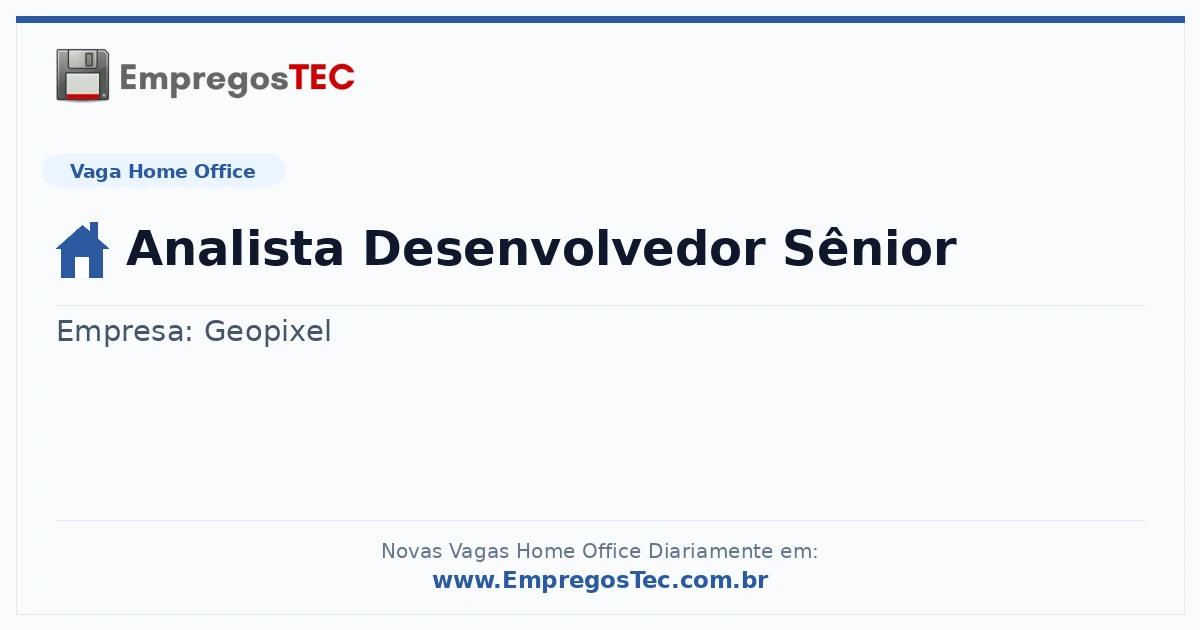 EmpregosTEC

Vaga Home Office

Analista Desenvolvedor Sênior

Empresa: Geopixel

Novas Vagas Home Office Diariamente em:
www.EmpregosTec.com.br